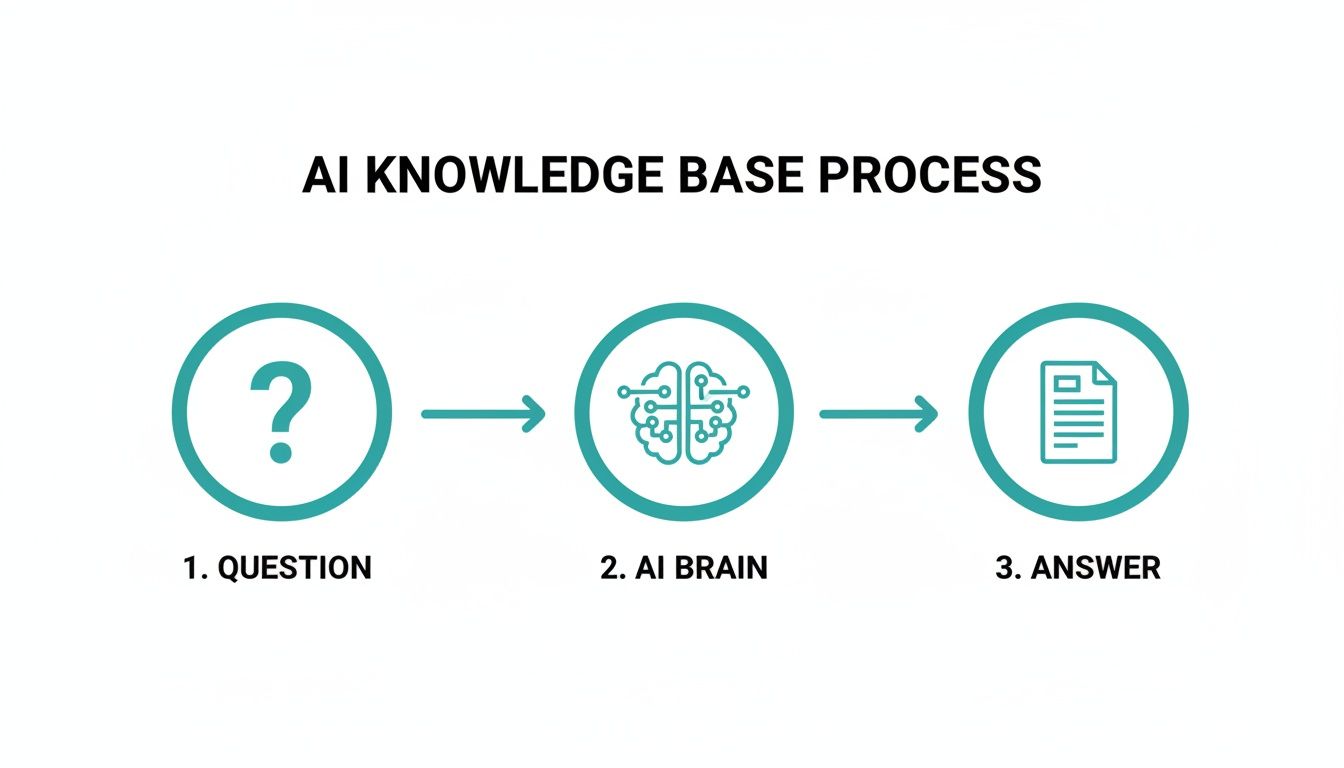 AI KNOWLEDGE BASE PROCESS

?

1. QUESTION

2. AI BRAIN

3. ANSWER